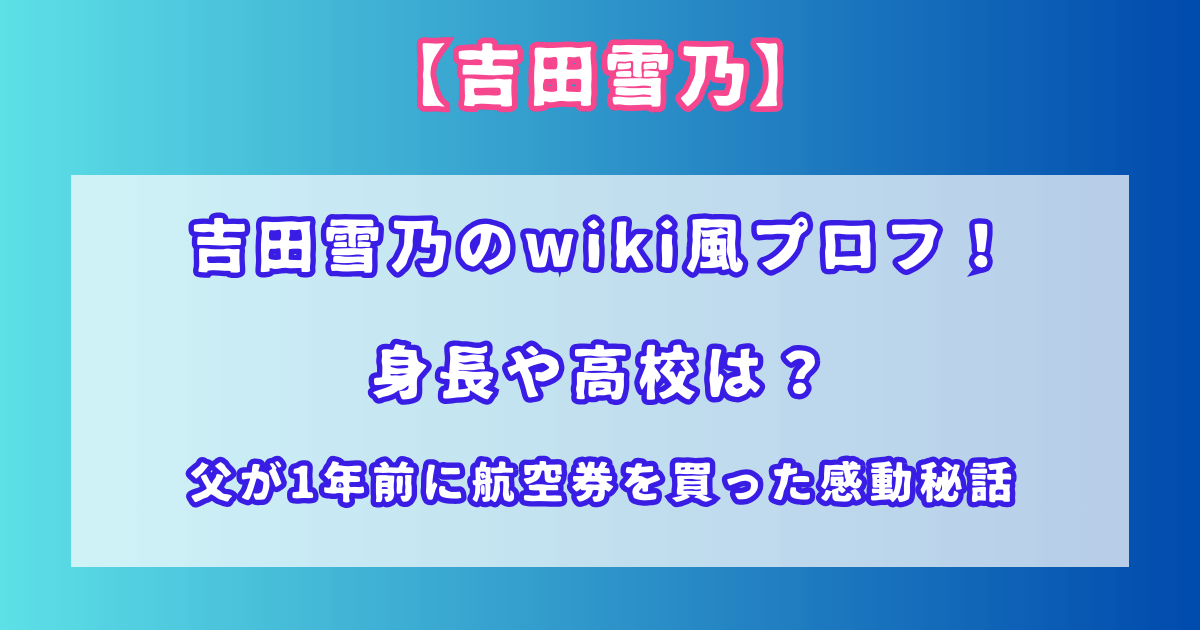 【吉田雪乃】

吉田雪乃のwiki風プロフ！

身長や高校は？

父が1年前に航空券を買った感動秘話